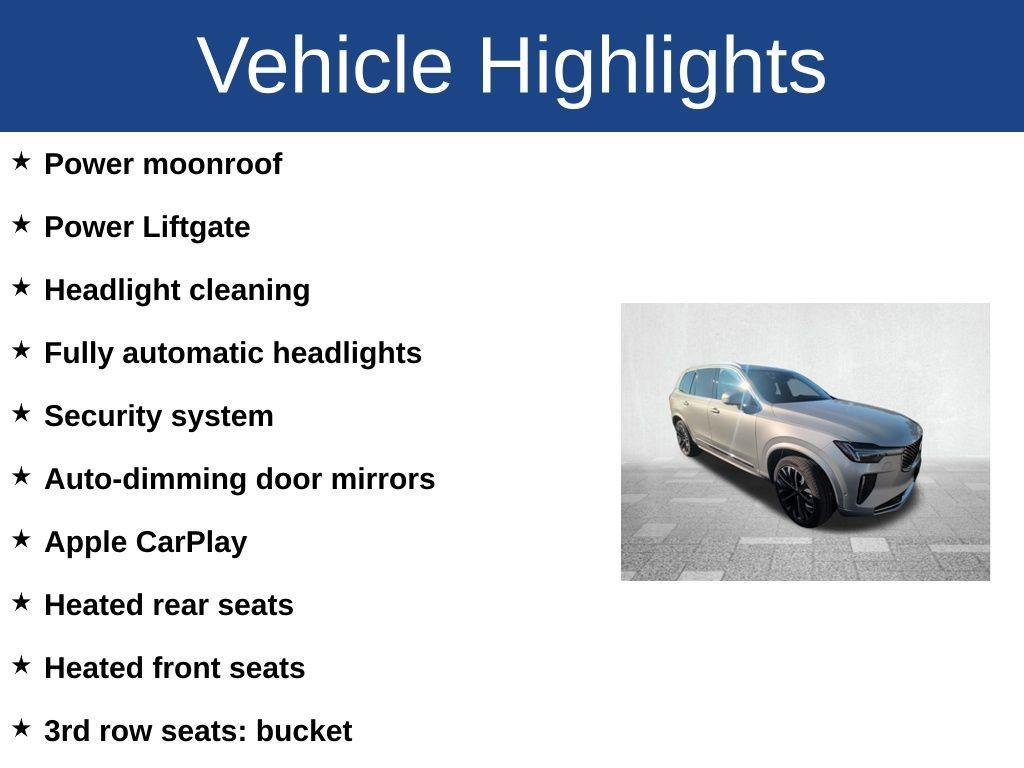 Vehicle Highlights

★ Power moonroof

★ Power Liftgate

★ Headlight cleaning

★ Fully automatic headlights

★ Security system

★ Auto-dimming door mirrors

★ Apple CarPlay

★ Heated rear seats

★ Heated front seats

★ 3rd row seats: bucket